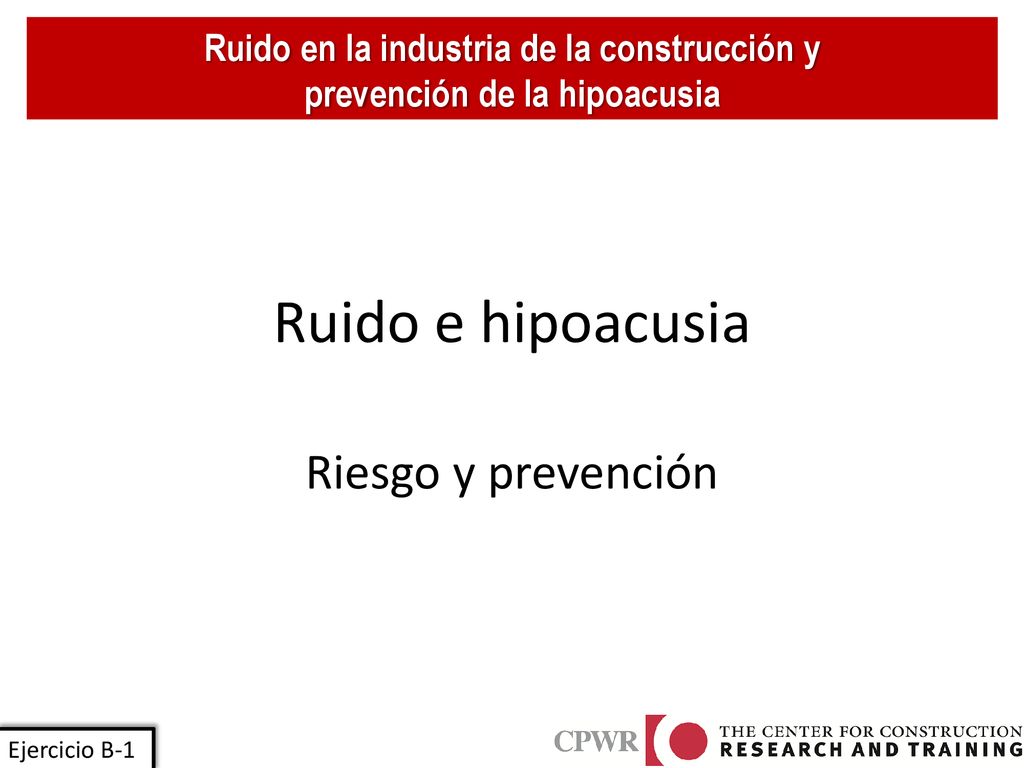 Ruido en la industria de la construcción y prevención de la hipoacusia

Ruido e hipoacusia

Riesgo y prevención

Ejercicio B-1

CPWR

THE CENTER FOR CONSTRUCTION
RESEARCH AND TRAINING